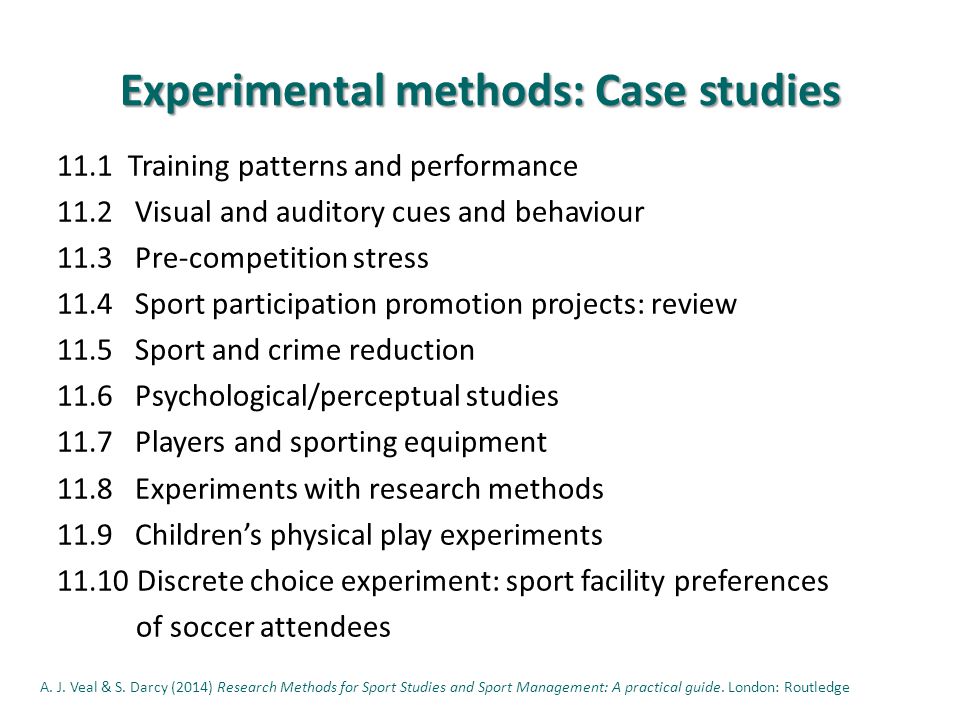 Experimental methods: Case studies

11.1 Training patterns and performance
11.2 Visual and auditory cues and behaviour
11.3 Pre-competition stress
11.4 Sport participation promotion projects: review
11.5 Sport and crime reduction
11.6 Psychological/perceptual studies
11.7 Players and sporting equipment
11.8 Experiments with research methods
11.9 Children's physical play experiments
11.10 Discrete choice experiment: sport facility preferences of soccer attendees

A. J. Veal & S. Darcy (2014) Research Methods for Sport Studies and Sport Management: A practical guide. London: Routledge